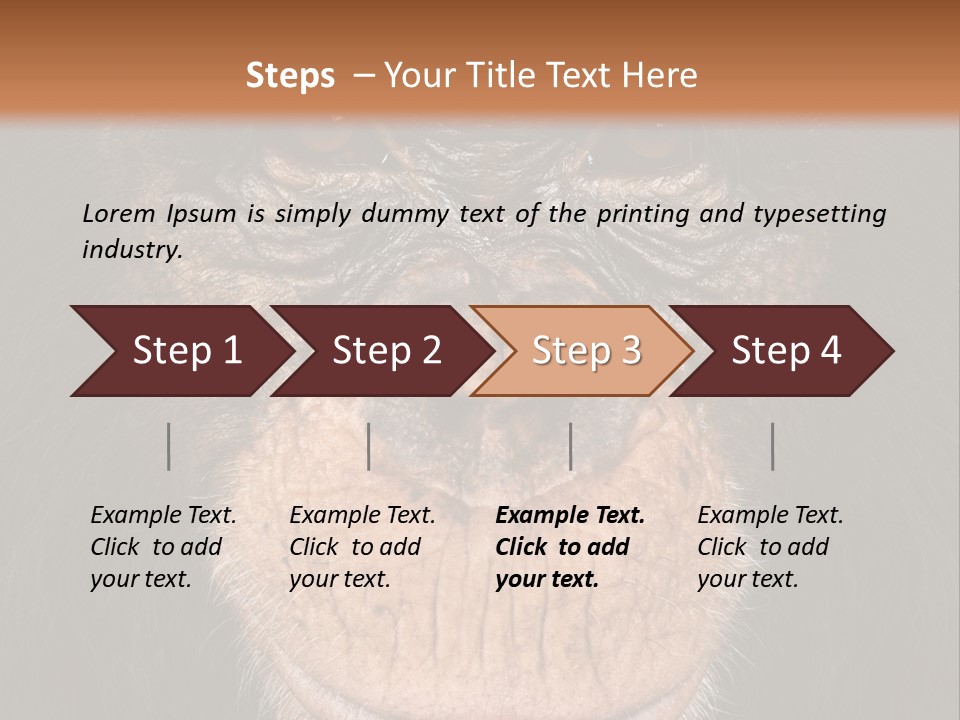 Steps – Your Title Text Here

Lorem Ipsum is simply dummy text of the printing and typesetting industry.

Step 1

Step 2

Step 3

Step 4

Example Text. Click to add your text.

Example Text. Click to add your text.

Example Text. Click to add your text.

Example Text. Click to add your text.